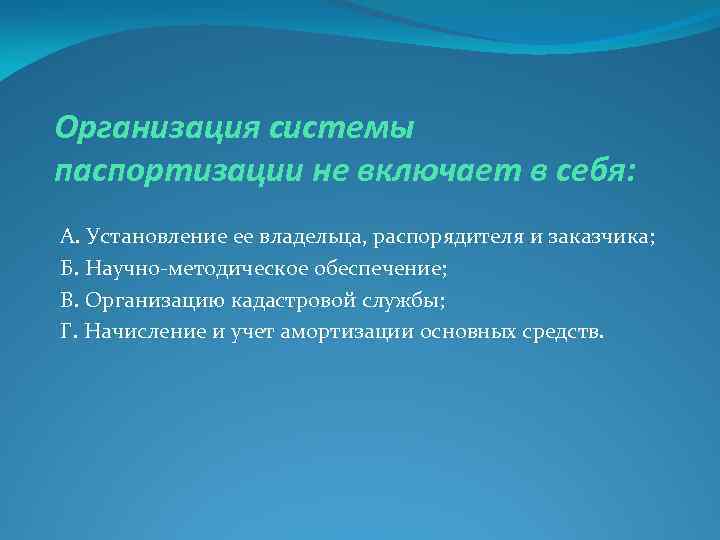 Организация системы паспортизации не включает в себя:

А. Установление ее владельца, распорядителя и заказчика;
Б. Научно-методическое обеспечение;
В. Организацию кадастровой службы;
Г. Начисление и учет амортизации основных средств.